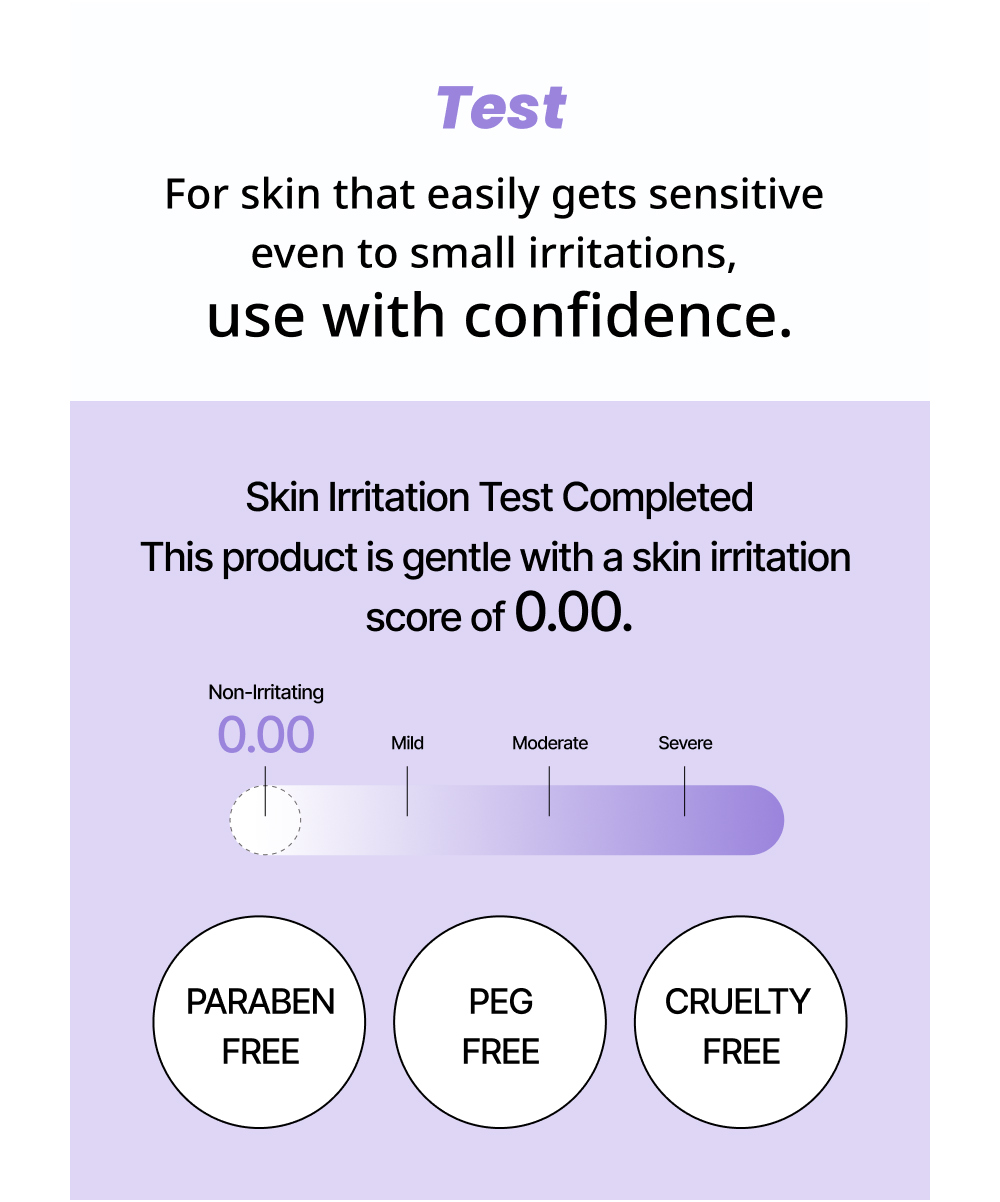 Test

For skin that easily gets sensitive even to small irritations, use with confidence.

Skin Irritation Test Completed
This product is gentle with a skin irritation score of 0.00.

Non-Irritating
0.00

Mild

Moderate

Severe

PARABEN FREE

PEG FREE

CRUELTY FREE